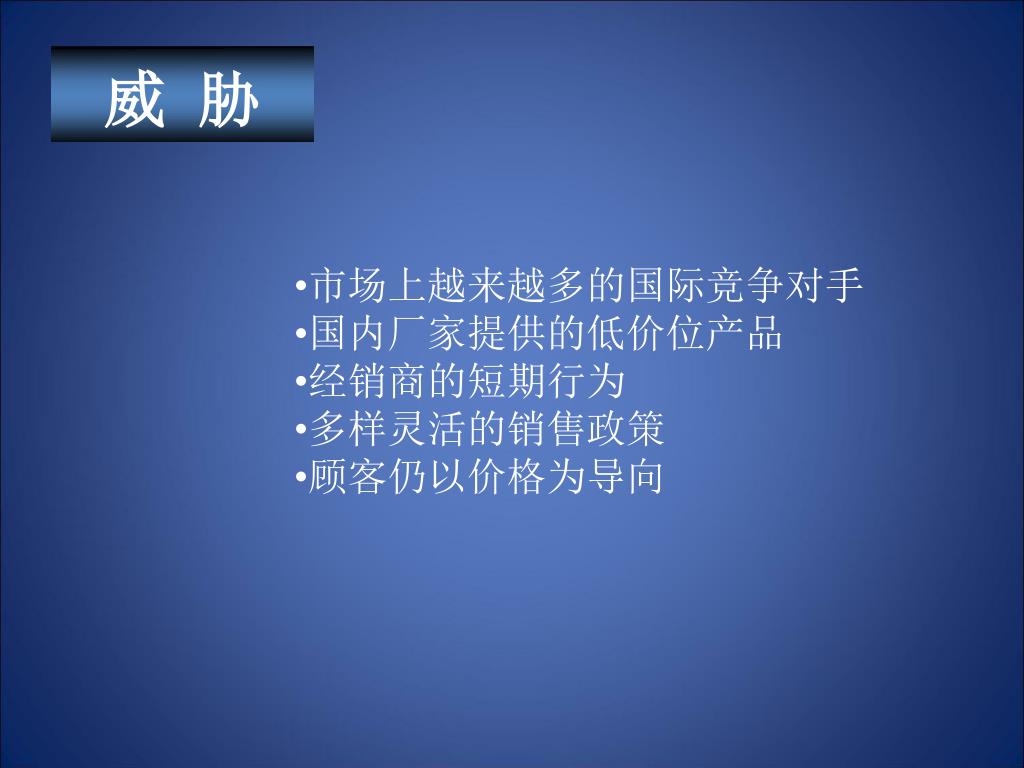 威 胁

•市场上越来越多的国际竞争对手
•国内厂家提供的低价位产品
•经销商的短期行为
•多样灵活的销售政策
•顾客仍以价格为导向